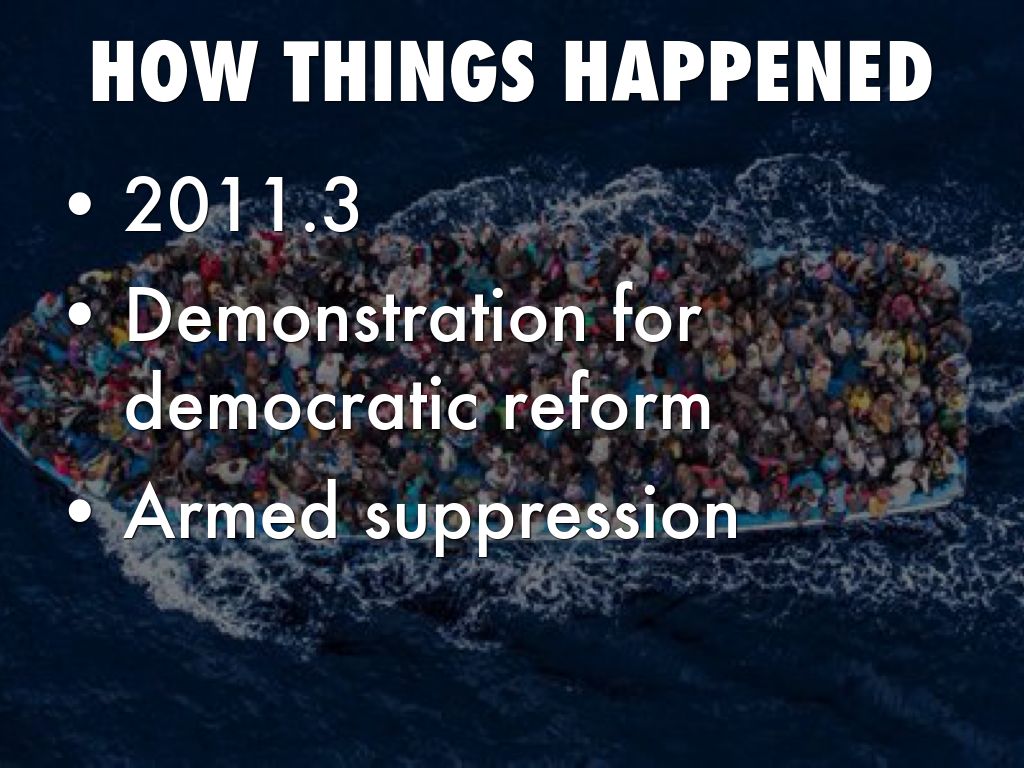 HOW THINGS HAPPENED

• 2011.3
• Demonstration for democratic reform
• Armed suppression